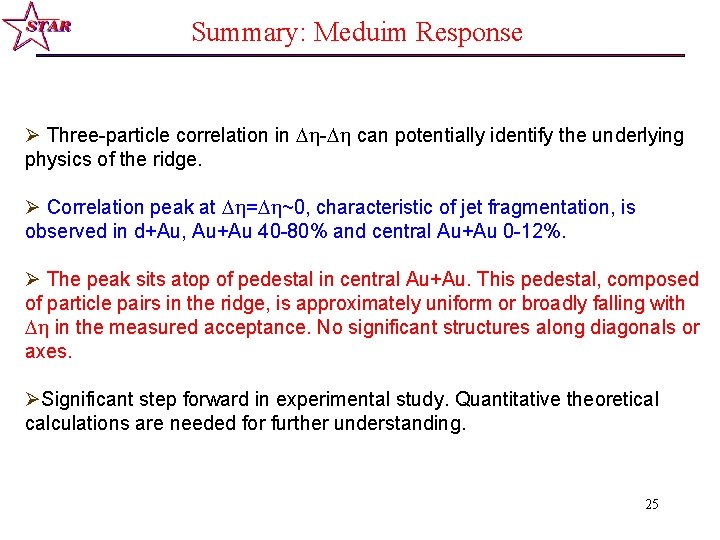 STAR

Summary: Meduim Response

➢ Three-particle correlation in $\Delta\eta$-$\Delta\eta$ can potentially identify the underlying physics of the ridge.

➢ Correlation peak at $\Delta\eta$=$\Delta\eta$~0, characteristic of jet fragmentation, is observed in d+Au, Au+Au 40-80% and central Au+Au 0-12%.

➢ The peak sits atop of pedestal in central Au+Au. This pedestal, composed of particle pairs in the ridge, is approximately uniform or broadly falling with $\Delta\eta$ in the measured acceptance. No significant structures along diagonals or axes.

➢Significant step forward in experimental study. Quantitative theoretical calculations are needed for further understanding.

25